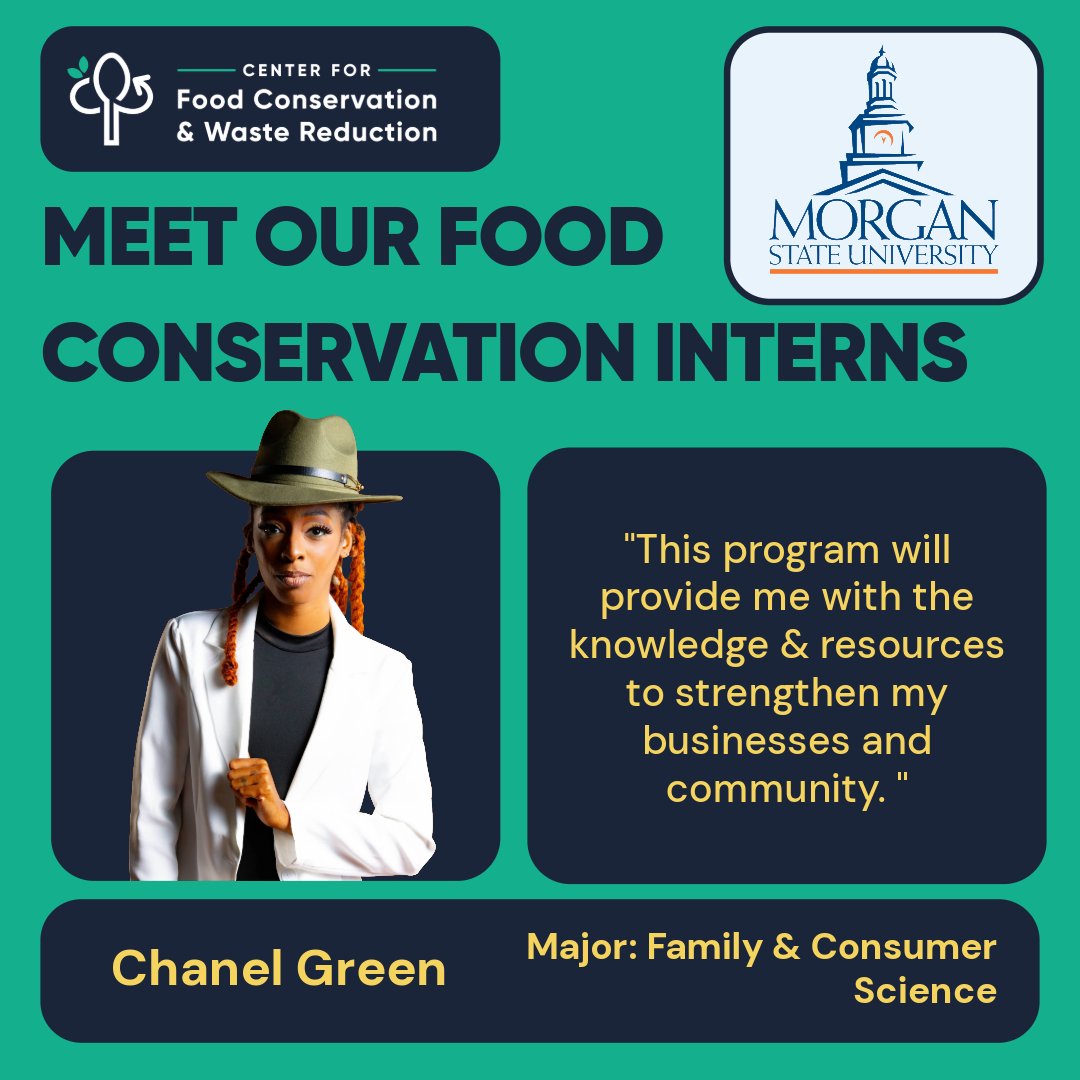 CENTER FOR
Food Conservation
& Waste Reduction

MORGAN
STATE UNIVERSITY

MEET OUR FOOD CONSERVATION INTERNS

"This program will provide me with the knowledge & resources to strengthen my businesses and community. "

Chanel Green

Major: Family & Consumer Science